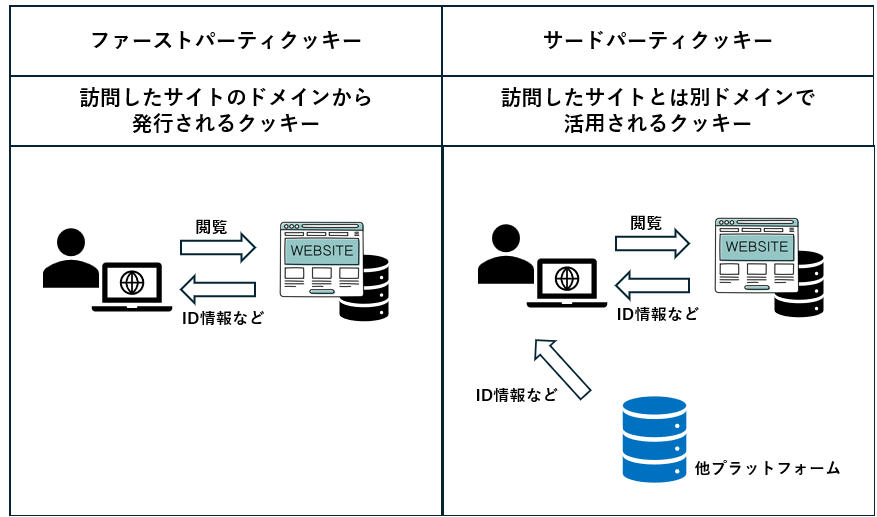 | ファーストパーティクッキー | サードパーティクッキー |
|---|---|
| 訪問したサイトのドメインから発行されるクッキー | 訪問したサイトとは別ドメインで活用されるクッキー |
| 閲覧 WEBSITE ID情報など | 閲覧 WEBSITE ID情報など ID情報など 他プラットフォーム |